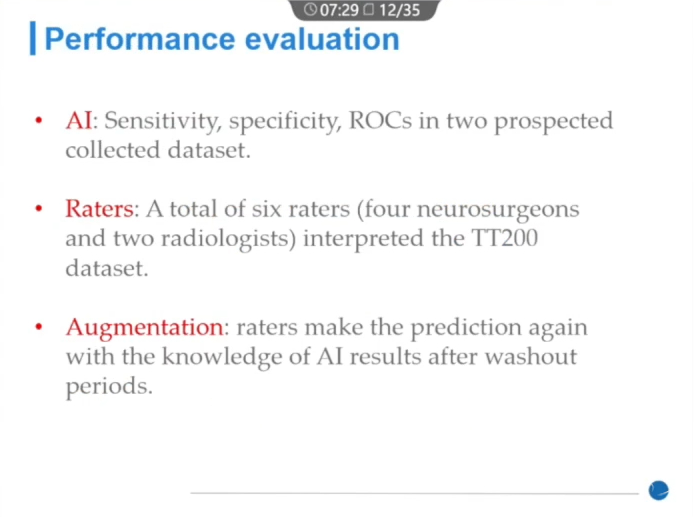 07:29 12/35

Performance evaluation

• AI: Sensitivity, specificity, ROCs in two prospected collected dataset.

• Raters: A total of six raters (four neurosurgeons and two radiologists) interpreted the TT200 dataset.

• Augmentation: raters make the prediction again with the knowledge of AI results after washout periods.